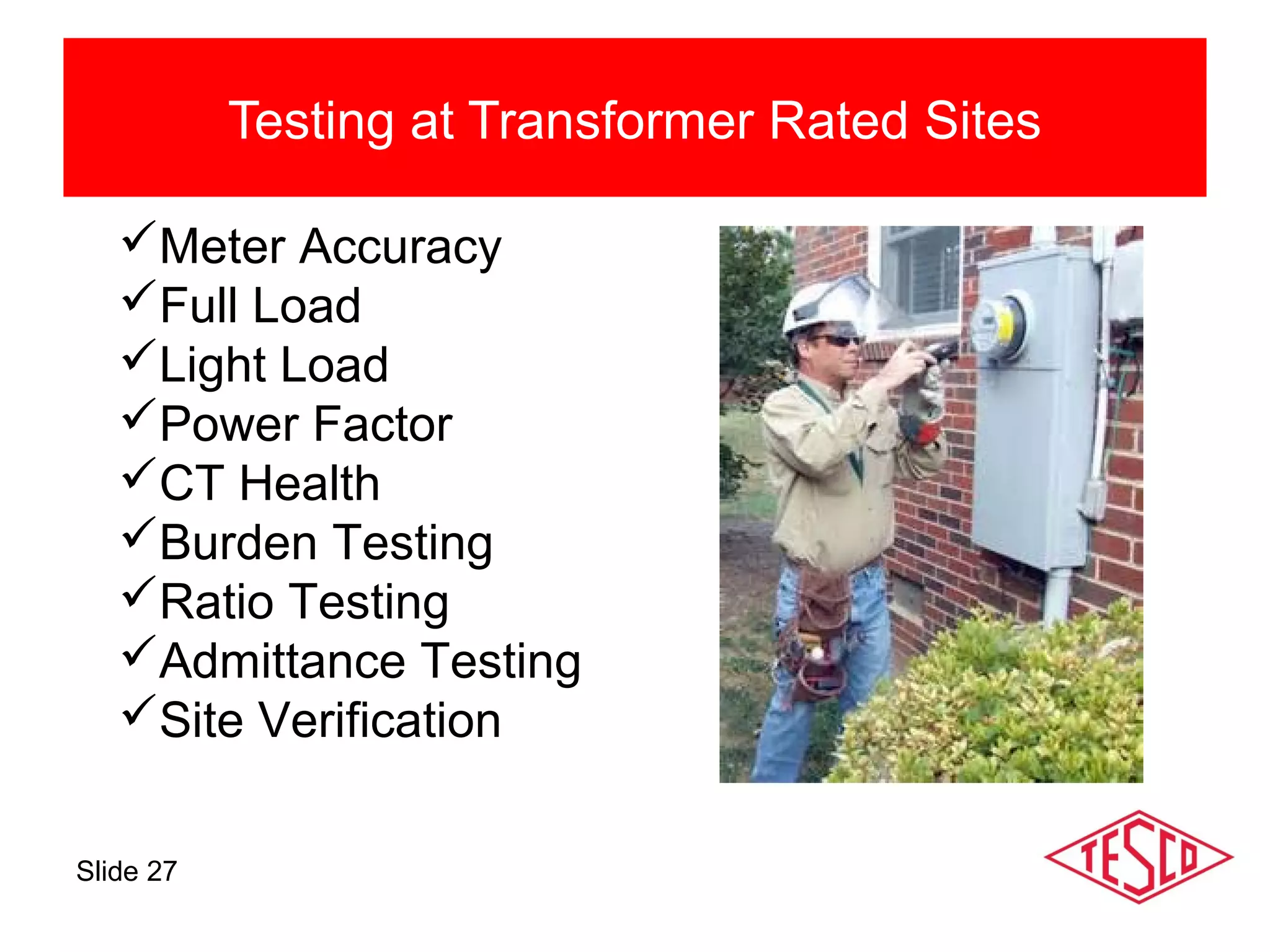 Testing at Transformer Rated Sites

✓Meter Accuracy
✓Full Load
✓Light Load
✓Power Factor
✓CT Health
✓Burden Testing
✓Ratio Testing
✓Admittance Testing
✓Site Verification

Slide 27

TESCO